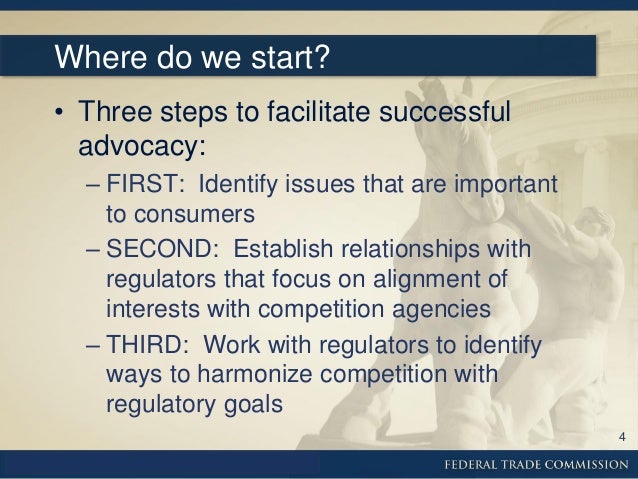 Where do we start?

• Three steps to facilitate successful advocacy:

– FIRST: Identify issues that are important to consumers

– SECOND: Establish relationships with regulators that focus on alignment of interests with competition agencies

– THIRD: Work with regulators to identify ways to harmonize competition with regulatory goals

4

FEDERAL TRADE COMMISSION